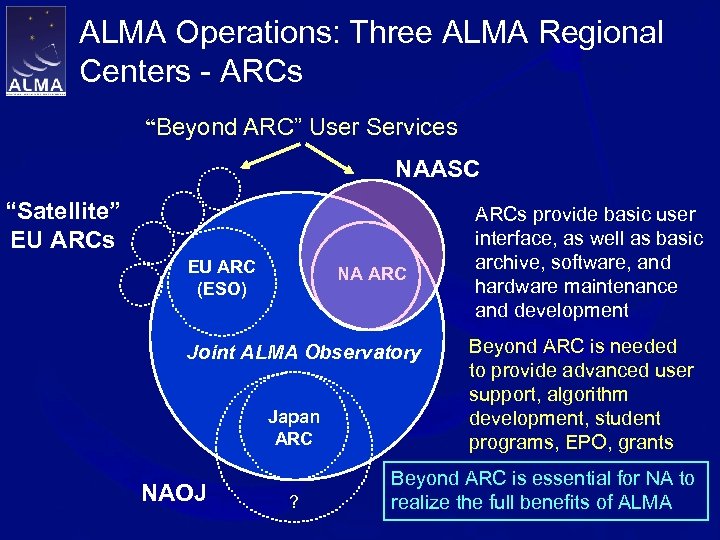 ALMA

ALMA Operations: Three ALMA Regional Centers - ARCs

“Beyond ARC” User Services

NAASC

“Satellite” EU ARCs

EU ARC (ESO)

NA ARC

Joint ALMA Observatory

Japan ARC

NAOJ

?

ARCs provide basic user interface, as well as basic archive, software, and hardware maintenance and development

Beyond ARC is needed to provide advanced user support, algorithm development, student programs, EPO, grants

Beyond ARC is essential for NA to realize the full benefits of ALMA